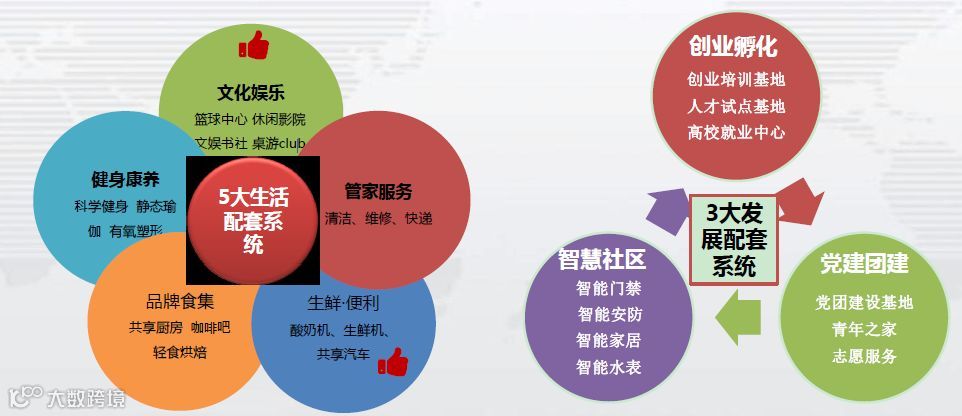 文化娱乐
篮球中心 休闲影院
文娱书社 桌游club

健身康养
科学健身 静态瑜伽 有氧塑形

5大生活配套系统

管家服务
清洁、维修、快递

品牌食集
共享厨房 咖啡吧
轻食烘焙

生鲜·便利
酸奶机、生鲜机、
共享汽车

创业孵化
创业培训基地
人才试点基地
高校就业中心

3大发展配套系统

智慧社区
智能门禁
智能安防
智能家居
智能水表

党建团建
党团建设基地
青年之家
志愿服务

大数跨境